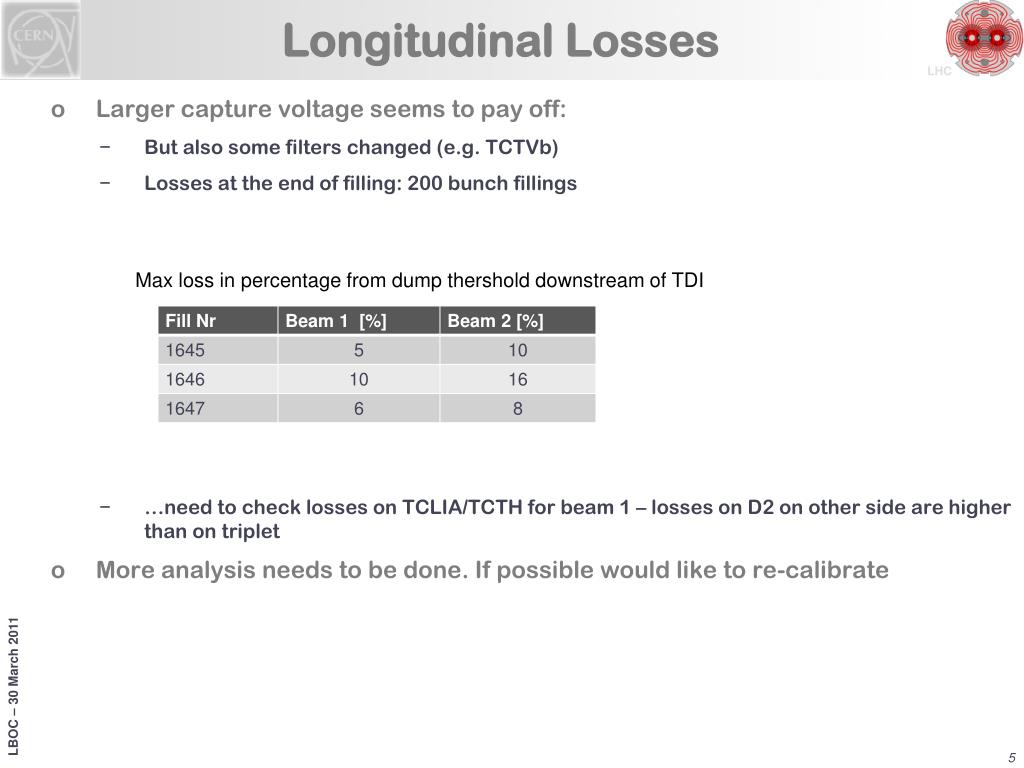 CERN

Longitudinal Losses

LHC

o Larger capture voltage seems to pay off:

− But also some filters changed (e.g. TCTVb)

− Losses at the end of filling: 200 bunch fillings

Max loss in percentage from dump thershold downstream of TDI

| Fill Nr | Beam 1 [%] | Beam 2 [%] |
|---|---|---|
| 1645 | 5 | 10 |
| 1646 | 10 | 16 |
| 1647 | 6 | 8 |

− …need to check losses on TCLIA/TCTH for beam 1 – losses on D2 on other side are higher than on triplet

o More analysis needs to be done. If possible would like to re-calibrate

LBOC – 30 March 2011

5